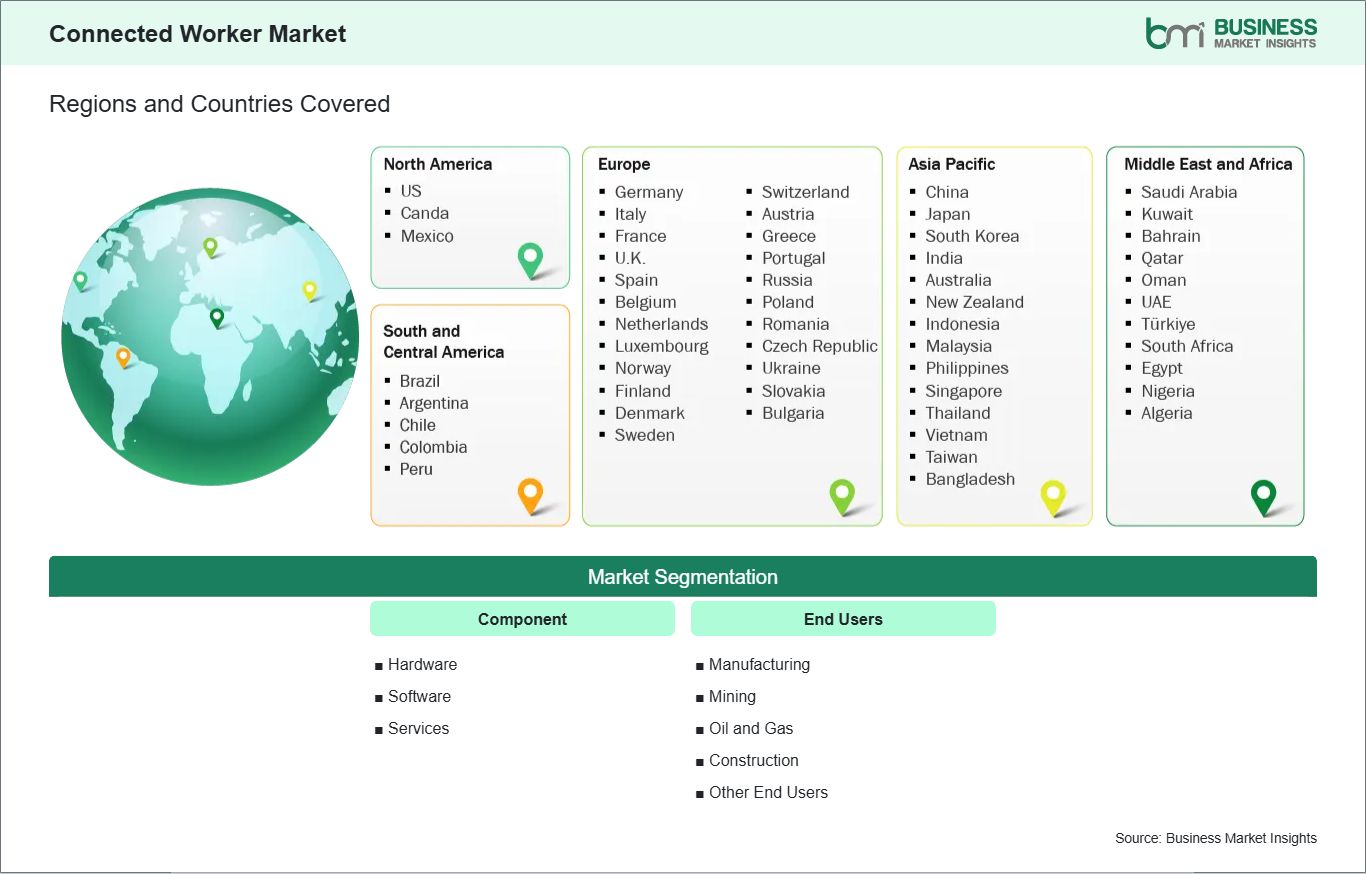 Connected Worker Market

bmi BUSINESS MARKET INSIGHTS

Regions and Countries Covered

North America
- US
- Canda
- Mexico

South and Central America
- Brazil
- Argentina
- Chile
- Colombia
- Peru

Europe
- Germany
- Italy
- France
- U.K.
- Spain
- Belgium
- Netherlands
- Luxembourg
- Norway
- Finland
- Denmark
- Sweden
- Switzerland
- Austria
- Greece
- Portugal
- Russia
- Poland
- Romania
- Czech Republic
- Ukraine
- Slovakia
- Bulgaria

Asia Pacific
- China
- Japan
- South Korea
- India
- Australia
- New Zealand
- Indonesia
- Malaysia
- Philippines
- Singapore
- Thailand
- Vietnam
- Taiwan
- Bangladesh

Middle East and Africa
- Saudi Arabia
- Kuwait
- Bahrain
- Qatar
- Oman
- UAE
- Türkiye
- South Africa
- Egypt
- Nigeria
- Algeria

Market Segmentation

Component
- Hardware
- Software
- Services

End Users
- Manufacturing
- Mining
- Oil and Gas
- Construction
- Other End Users

Source: Business Market Insights